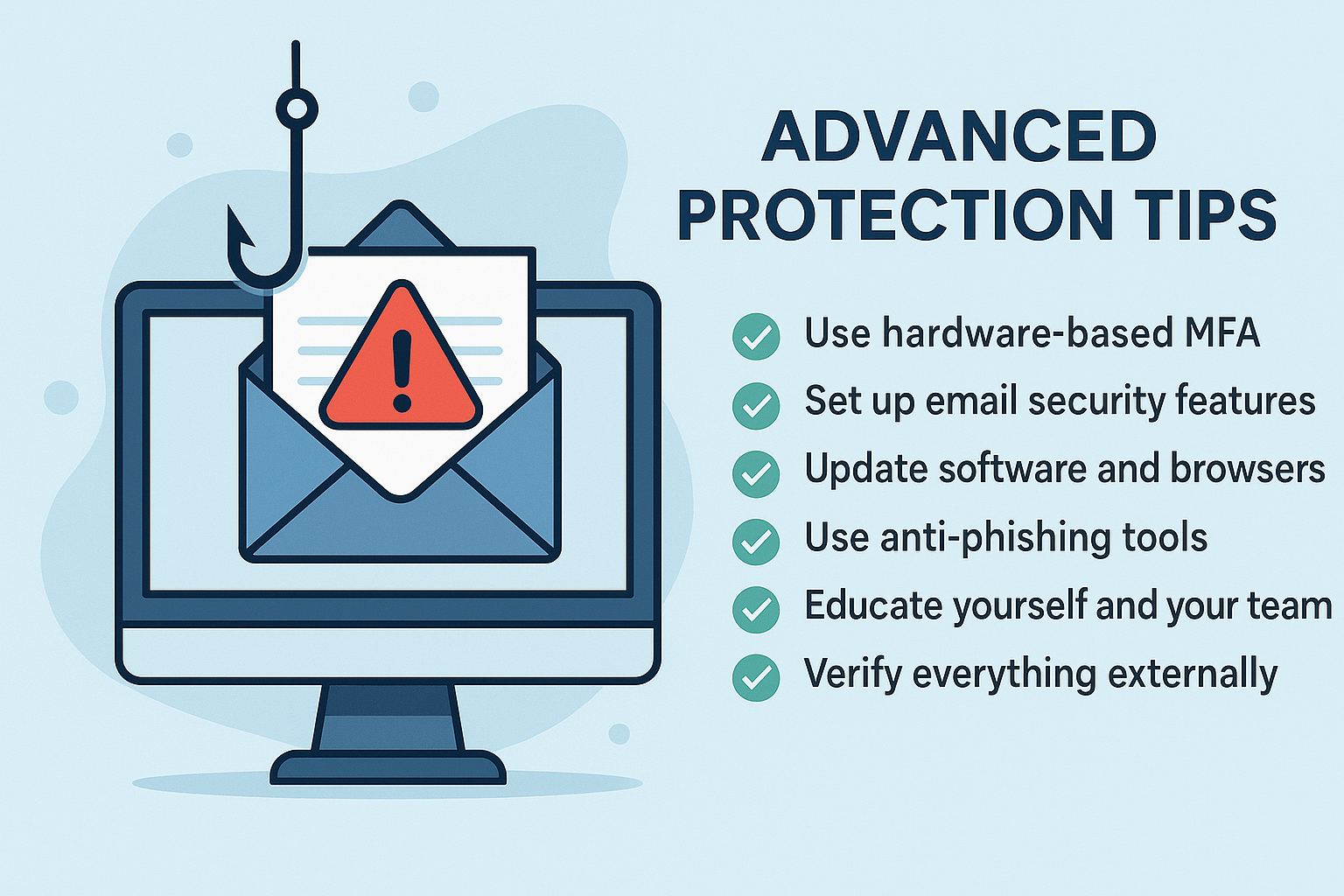 ADVANCED PROTECTION TIPS

Use hardware-based MFA
Set up email security features
Update software and browsers
Use anti-phishing tools
Educate yourself and your team
Verify everything externally